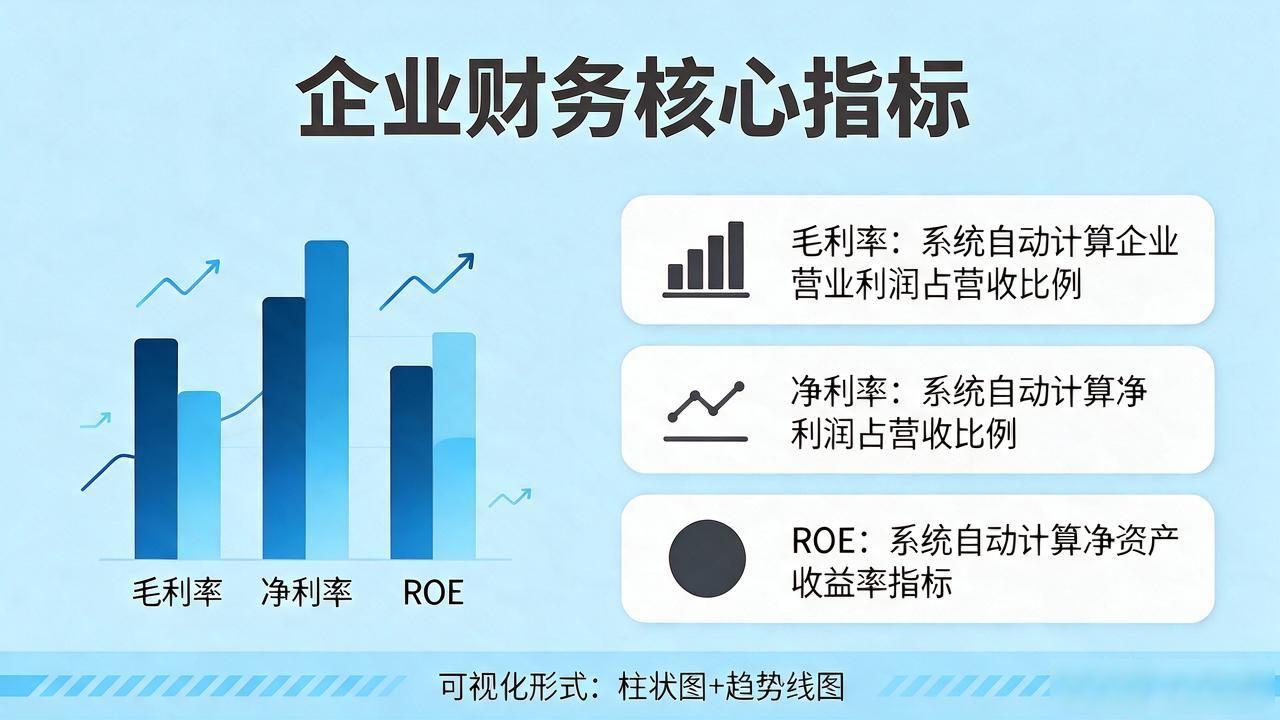 企业财务核心指标

毛利率 净利率 ROE

毛利率：系统自动计算企业营业利润占营收比例

净利率：系统自动计算净利润占营收比例

ROE：系统自动计算净资产收益率指标

可视化形式：柱状图+趋势线图